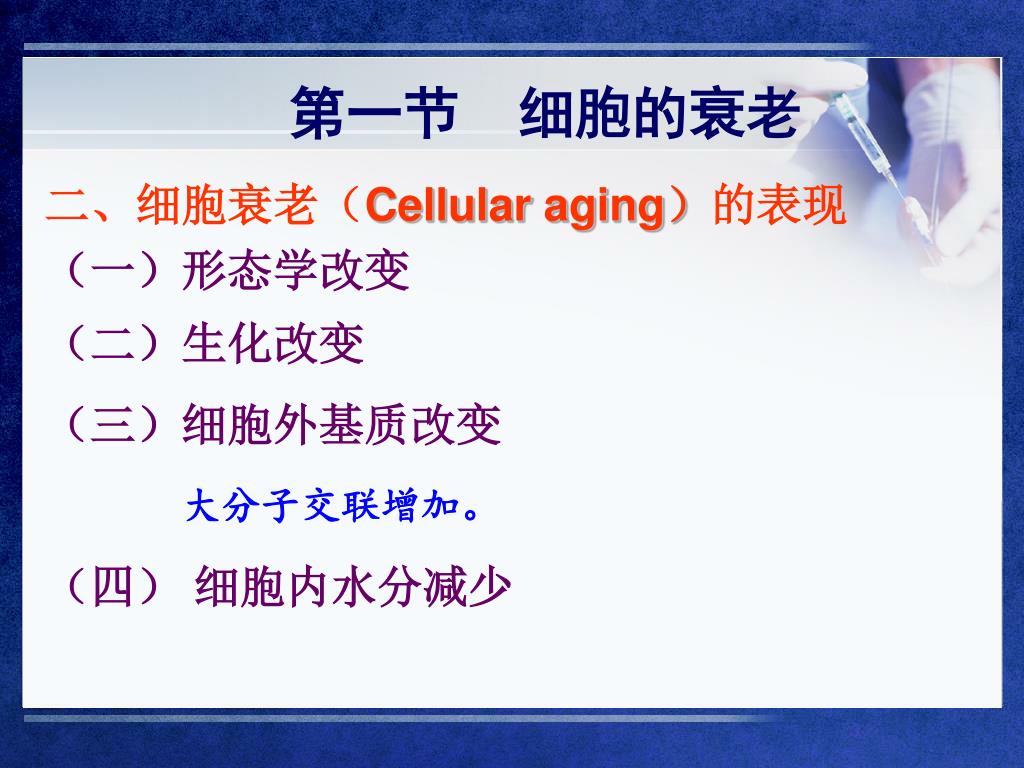 第一节　细胞的衰老

二、细胞衰老（Cellular aging）的表现

（一）形态学改变

（二）生化改变

（三）细胞外基质改变

大分子交联增加。

（四） 细胞内水分减少